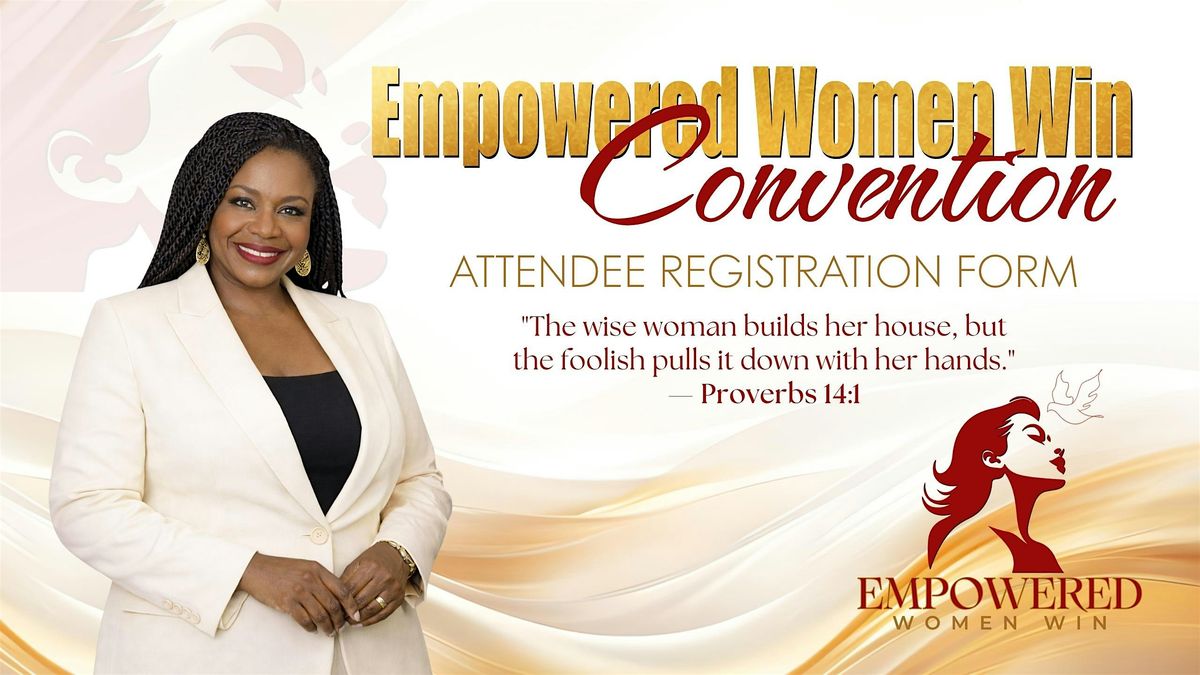 Empowered Women Win
Convention

ATTENDEE REGISTRATION FORM

"The wise woman builds her house, but the foolish pulls it down with her hands."
— Proverbs 14:1

EMPOWERED
WOMEN WIN